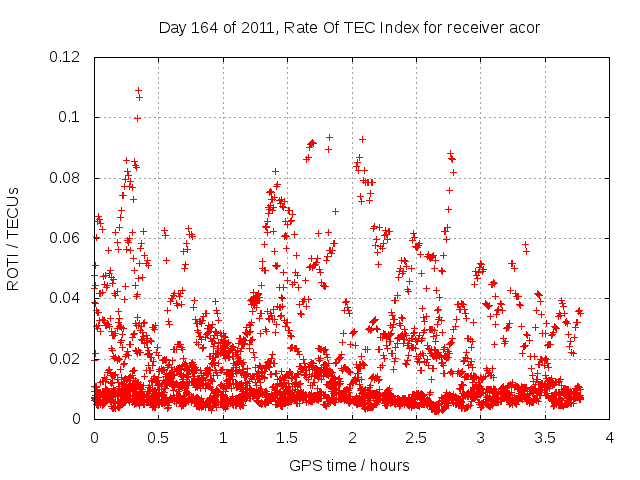 Day 164 of 2011, Rate Of TEC Index for receiver acor

ROTI / TECUs

0.12
0.1
0.08
0.06
0.04
0.02
0

0
0.5
1
1.5
2
2.5
3
3.5
4

GPS time / hours